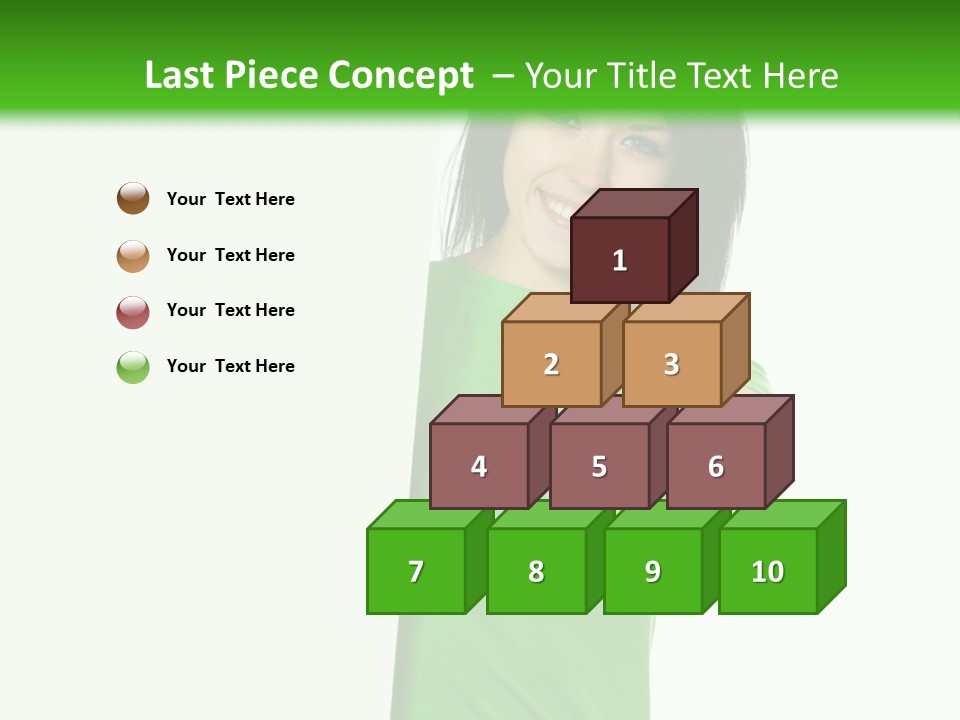 Last Piece Concept – Your Title Text Here

Your Text Here

Your Text Here

Your Text Here

Your Text Here

1

2

3

4

5

6

7

8

9

10